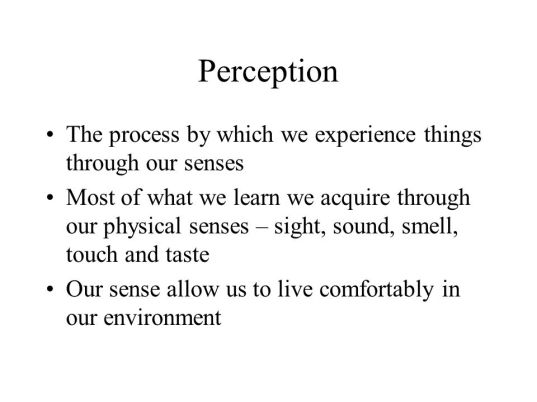 Perception

• The process by which we experience things through our senses

• Most of what we learn we acquire through our physical senses – sight, sound, smell, touch and taste

• Our sense allow us to live comfortably in our environment